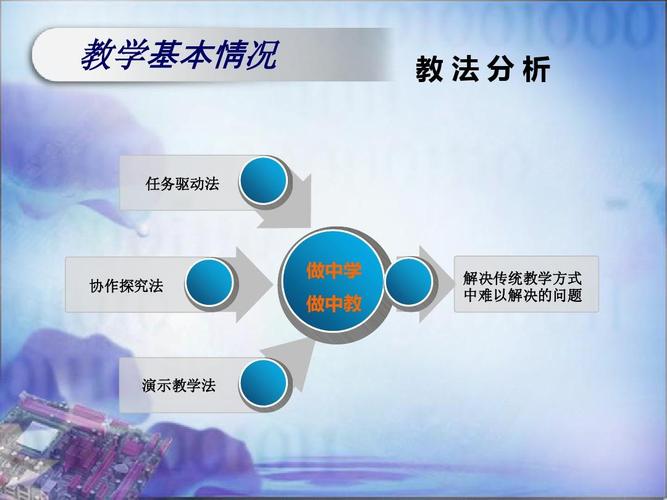 教学基本情况

教法分析

任务驱动法

协作探究法

演示教学法

做中学
做中教

解决传统教学方式中难以解决的问题